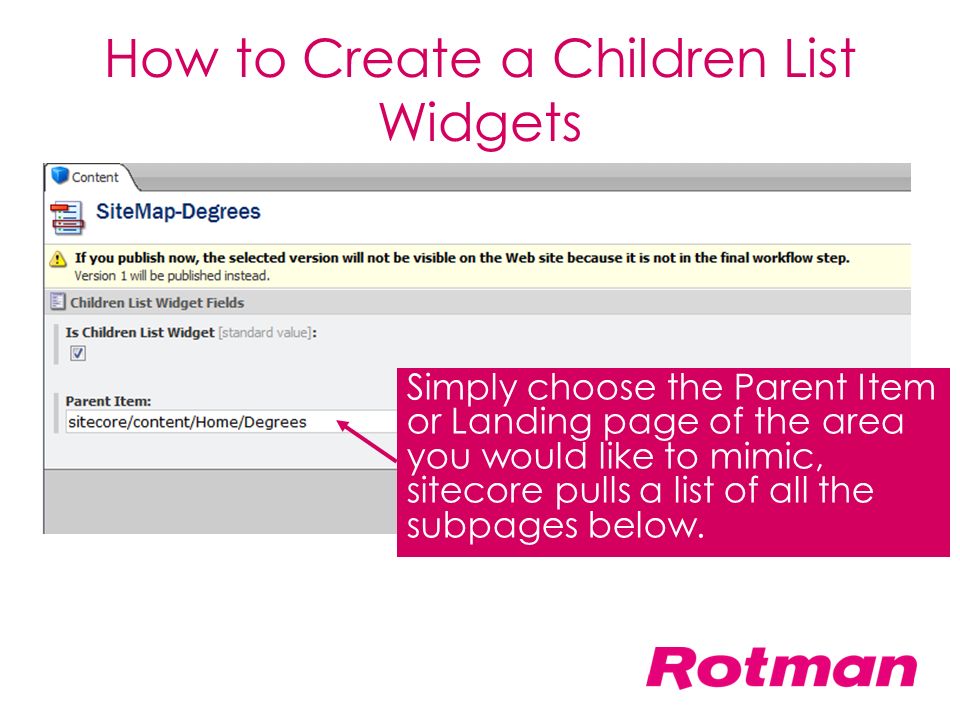 How to Create a Children List Widgets

Content

SiteMap-Degrees

If you publish now, the selected version will not be visible on the Web site because it is not in the final workflow step.
Version 1 will be published instead.

Children List Widget Fields

Is Children List Widget [standard value]:

Parent Item:
sitecore/content/Home/Degrees

Simply choose the Parent Item or Landing page of the area you would like to mimic, sitecore pulls a list of all the subpages below.

Rotman